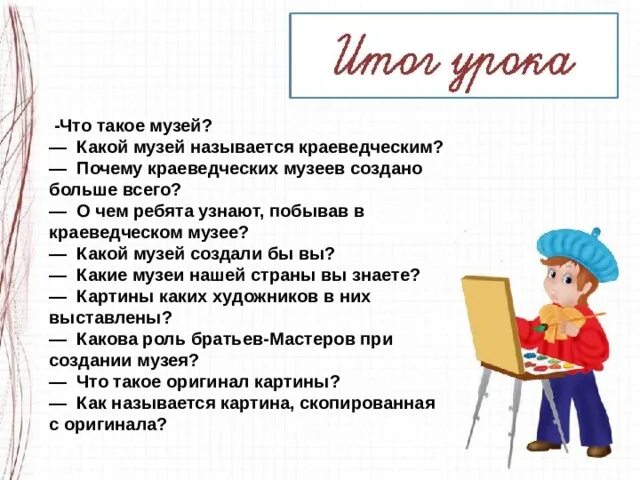 Итог урока

-Что такое музей?
— Какой музей называется краеведческим?
— Почему краеведческих музеев создано больше всего?
— О чем ребята узнают, побывав в краеведческом музее?
— Какой музей создали бы вы?
— Какие музеи нашей страны вы знаете?
— Картины каких художников в них выставлены?
— Какова роль братьев-Мастеров при создании музея?
— Что такое оригинал картины?
— Как называется картина, скопированная с оригинала?